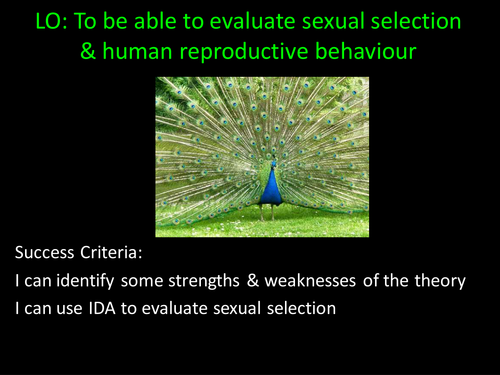 LO: To be able to evaluate sexual selection & human reproductive behaviour

Success Criteria:
I can identify some strengths & weaknesses of the theory
I can use IDA to evaluate sexual selection